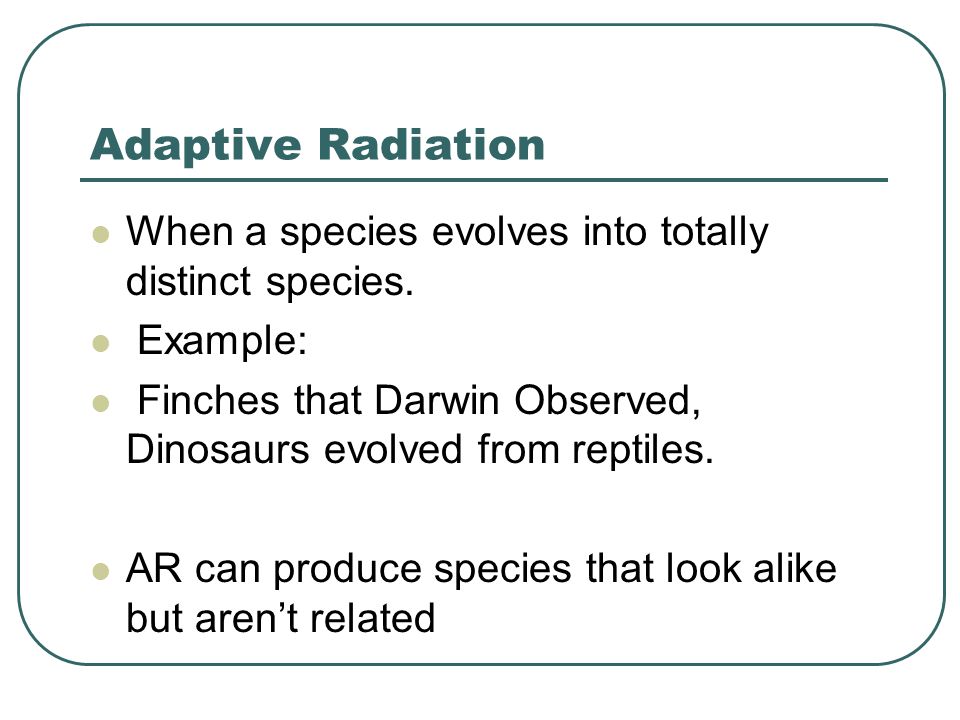 Adaptive Radiation

- When a species evolves into totally distinct species.
- Example:
- Finches that Darwin Observed, Dinosaurs evolved from reptiles.

- AR can produce species that look alike but aren’t related